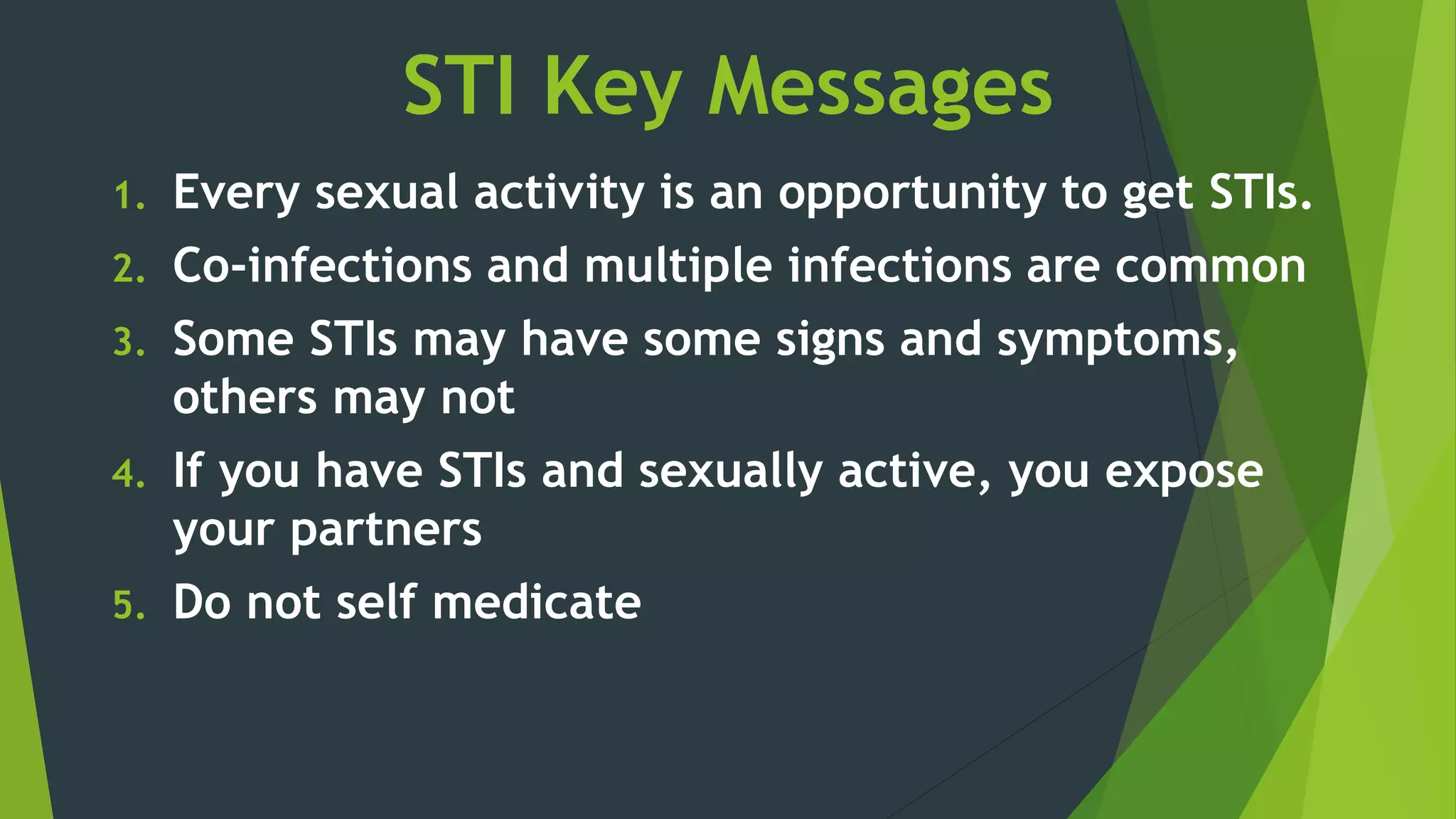 STI Key Messages

1. Every sexual activity is an opportunity to get STIs.
2. Co-infections and multiple infections are common
3. Some STIs may have some signs and symptoms, others may not
4. If you have STIs and sexually active, you expose your partners
5. Do not self medicate